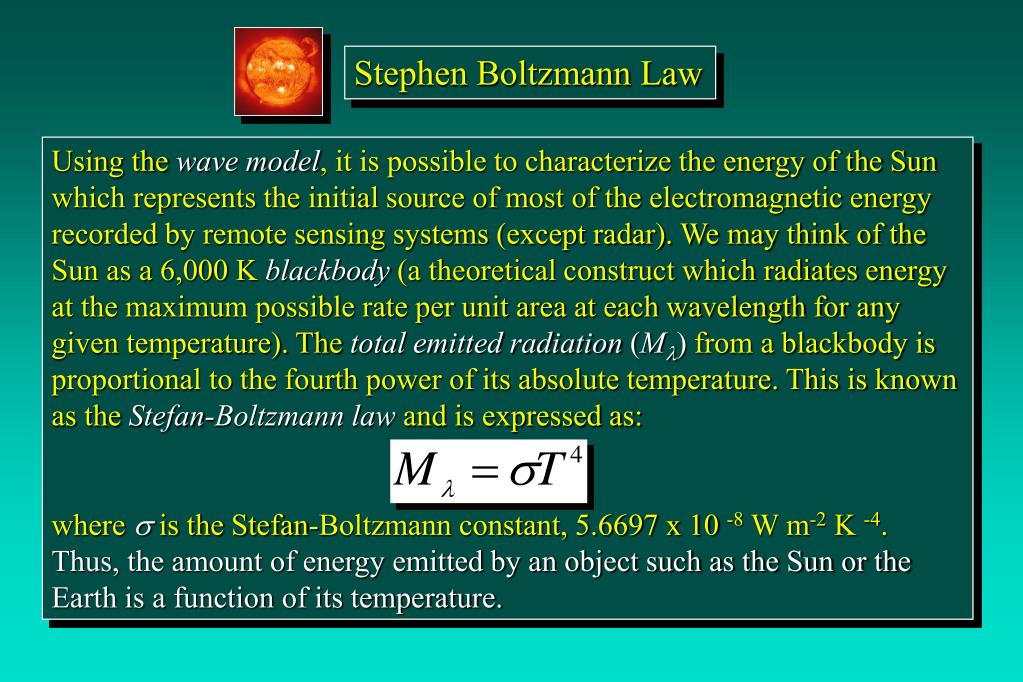 Stephen Boltzmann Law

Using the wave model, it is possible to characterize the energy of the Sun which represents the initial source of most of the electromagnetic energy recorded by remote sensing systems (except radar). We may think of the Sun as a 6,000 K blackbody (a theoretical construct which radiates energy at the maximum possible rate per unit area at each wavelength for any given temperature). The total emitted radiation ($M_\lambda$) from a blackbody is proportional to the fourth power of its absolute temperature. This is known as the Stefan-Boltzmann law and is expressed as:

$M_\lambda = \sigma T^4$

where $\sigma$ is the Stefan-Boltzmann constant, 5.6697 x 10 $^{-8}$ W m$^{-2}$ K $^{-4}$. Thus, the amount of energy emitted by an object such as the Sun or the Earth is a function of its temperature.